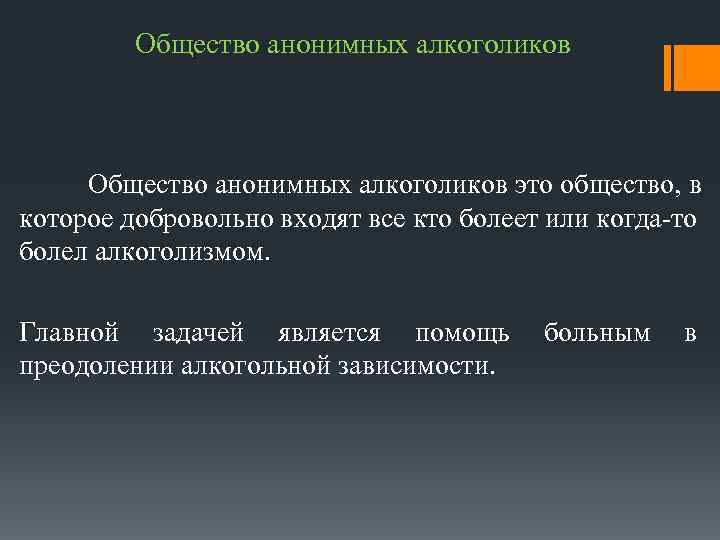 Общество анонимных алкоголиков

Общество анонимных алкоголиков это общество, в которое добровольно входят все кто болеет или когда-то болел алкоголизмом.

Главной задачей является помощь больным в преодолении алкогольной зависимости.